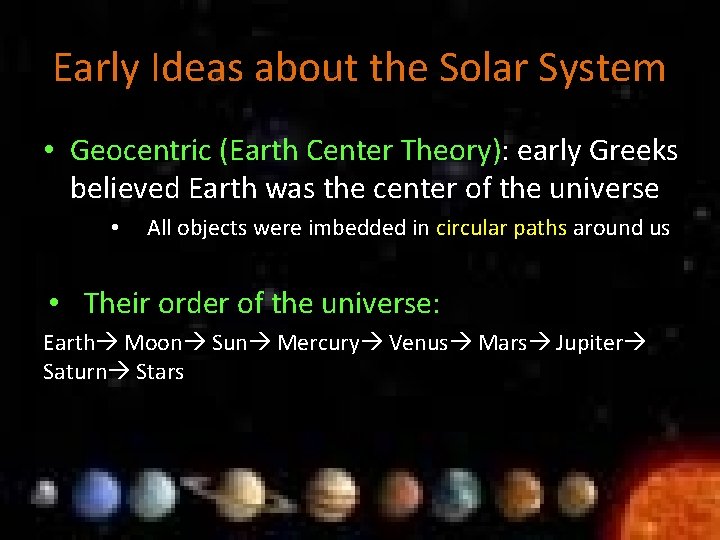 Early Ideas about the Solar System

• Geocentric (Earth Center Theory): early Greeks believed Earth was the center of the universe

• All objects were imbedded in circular paths around us

• Their order of the universe:

Earth→ Moon→ Sun→ Mercury→ Venus→ Mars→ Jupiter→ Saturn→ Stars